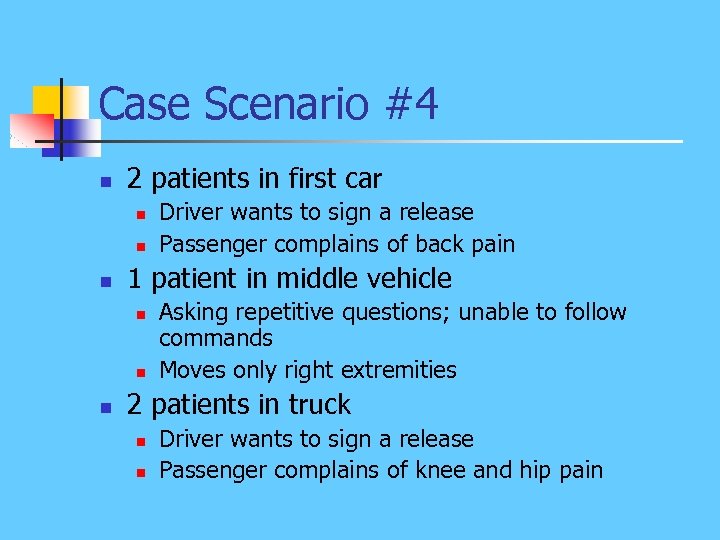 Case Scenario #4

- 2 patients in first car
  - Driver wants to sign a release
  - Passenger complains of back pain
- 1 patient in middle vehicle
  - Asking repetitive questions; unable to follow commands
  - Moves only right extremities
- 2 patients in truck
  - Driver wants to sign a release
  - Passenger complains of knee and hip pain